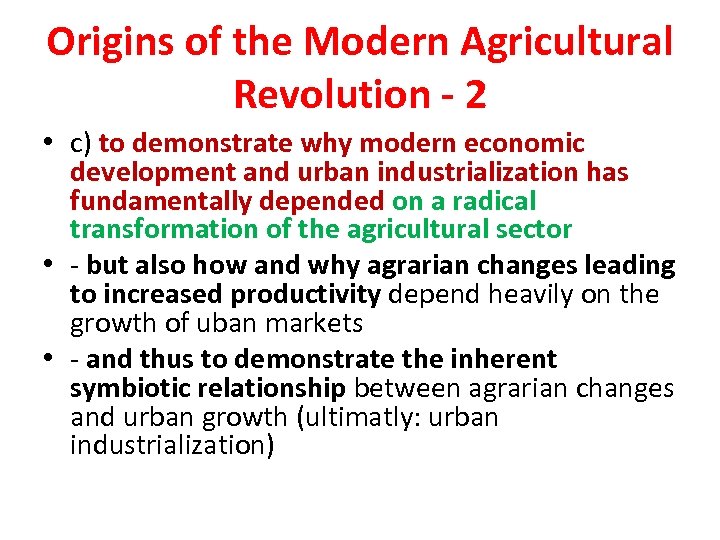 Origins of the Modern Agricultural Revolution - 2

• c) to demonstrate why modern economic development and urban industrialization has fundamentally depended on a radical transformation of the agricultural sector
• - but also how and why agrarian changes leading to increased productivity depend heavily on the growth of uban markets
• - and thus to demonstrate the inherent symbiotic relationship between agrarian changes and urban growth (ultimatly: urban industrialization)